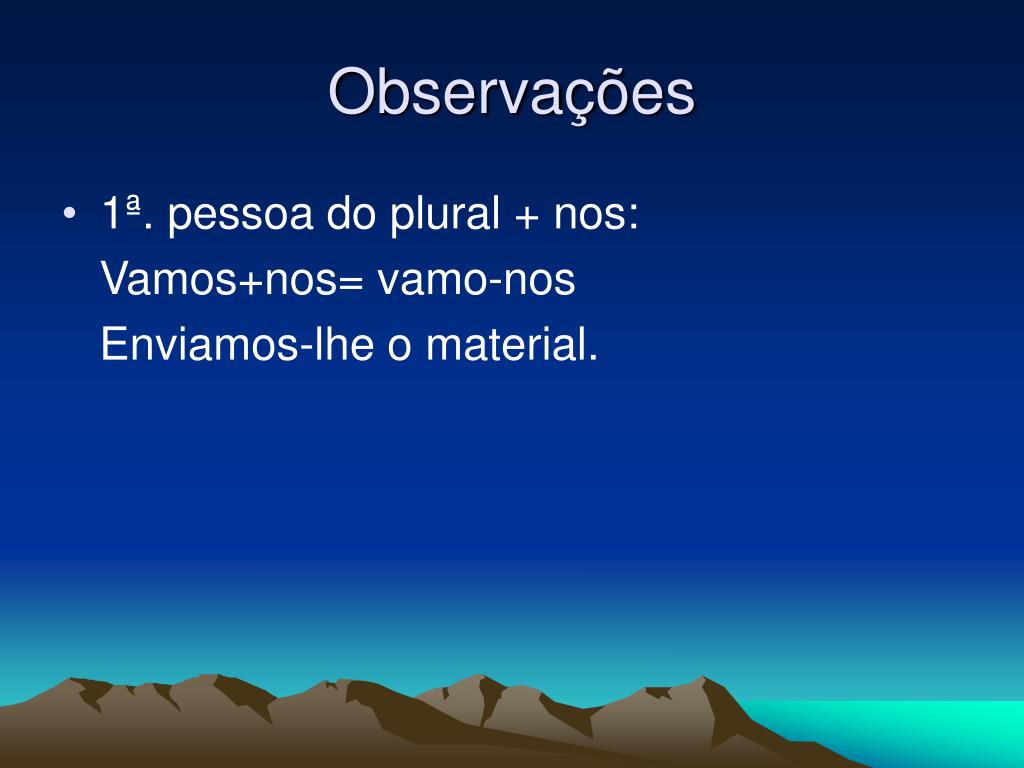 Observações

• 1ª. pessoa do plural + nos:
Vamos+nos= vamo-nos
Enviamos-lhe o material.